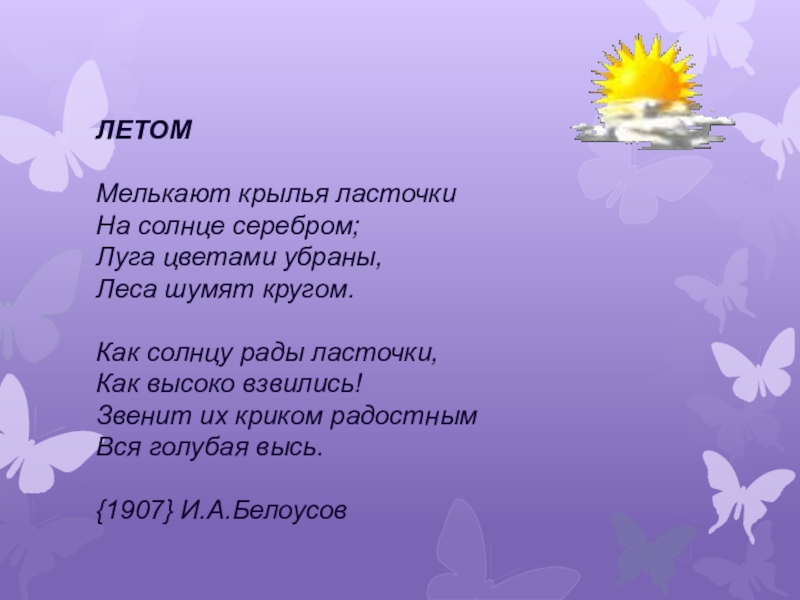 ЛЕТОМ

Мелькают крылья ласточки
На солнце серебром;
Луга цветами убраны,
Леса шумят кругом.

Как солнцу рады ласточки,
Как высоко взвились!
Звенит их криком радостным
Вся голубая высь.

{1907} И.А.Белоусов